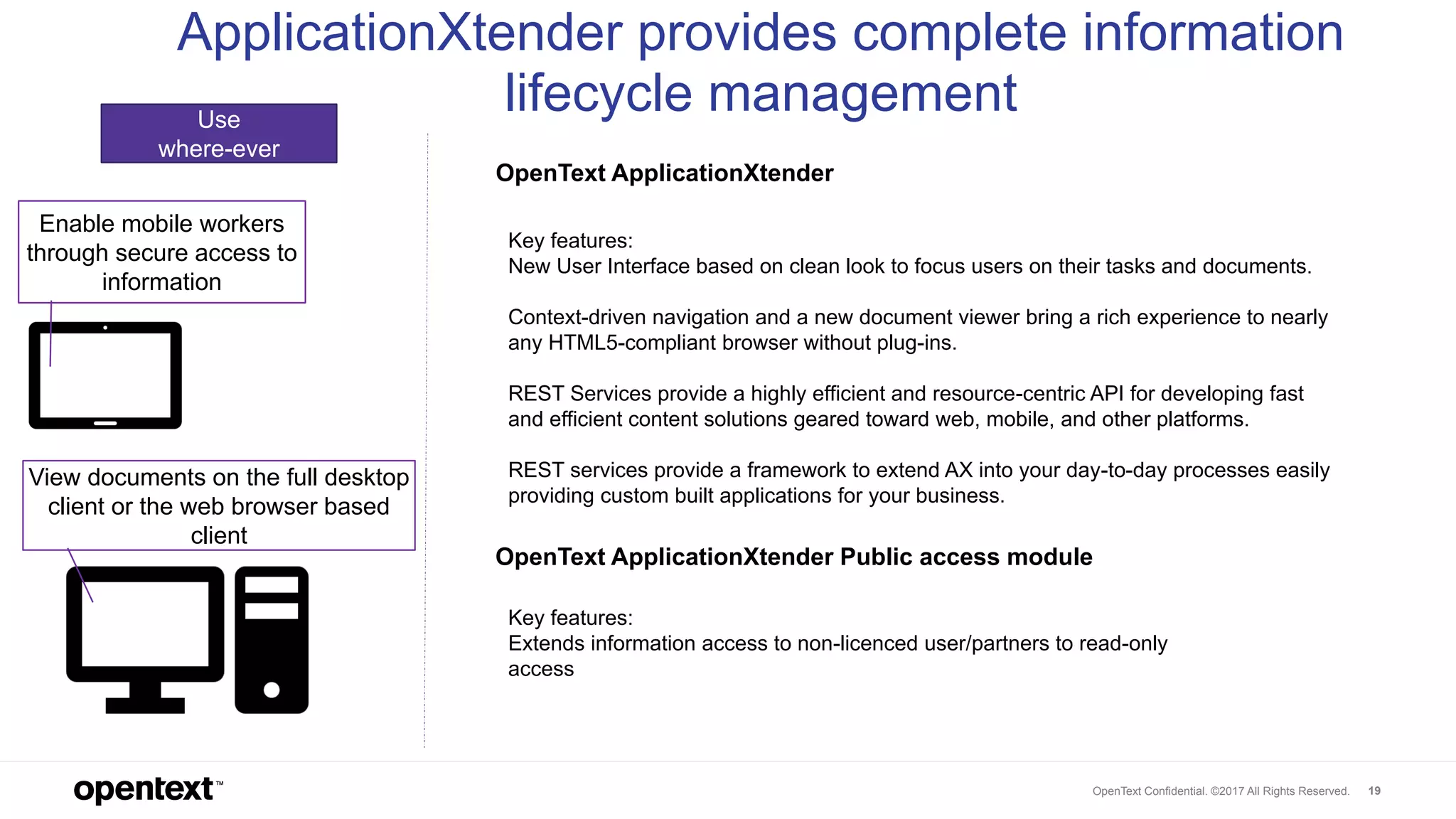 ApplicationXtender provides complete information lifecycle management

Use where-ever

Enable mobile workers through secure access to information

View documents on the full desktop client or the web browser based client

OpenText ApplicationXtender

Key features:
New User Interface based on clean look to focus users on their tasks and documents.

Context-driven navigation and a new document viewer bring a rich experience to nearly any HTML5-compliant browser without plug-ins.

REST Services provide a highly efficient and resource-centric API for developing fast and efficient content solutions geared toward web, mobile, and other platforms.

REST services provide a framework to extend AX into your day-to-day processes easily providing custom built applications for your business.

OpenText ApplicationXtender Public access module

Key features:
Extends information access to non-licenced user/partners to read-only access

opentext™

OpenText Confidential. ©2017 All Rights Reserved. 19